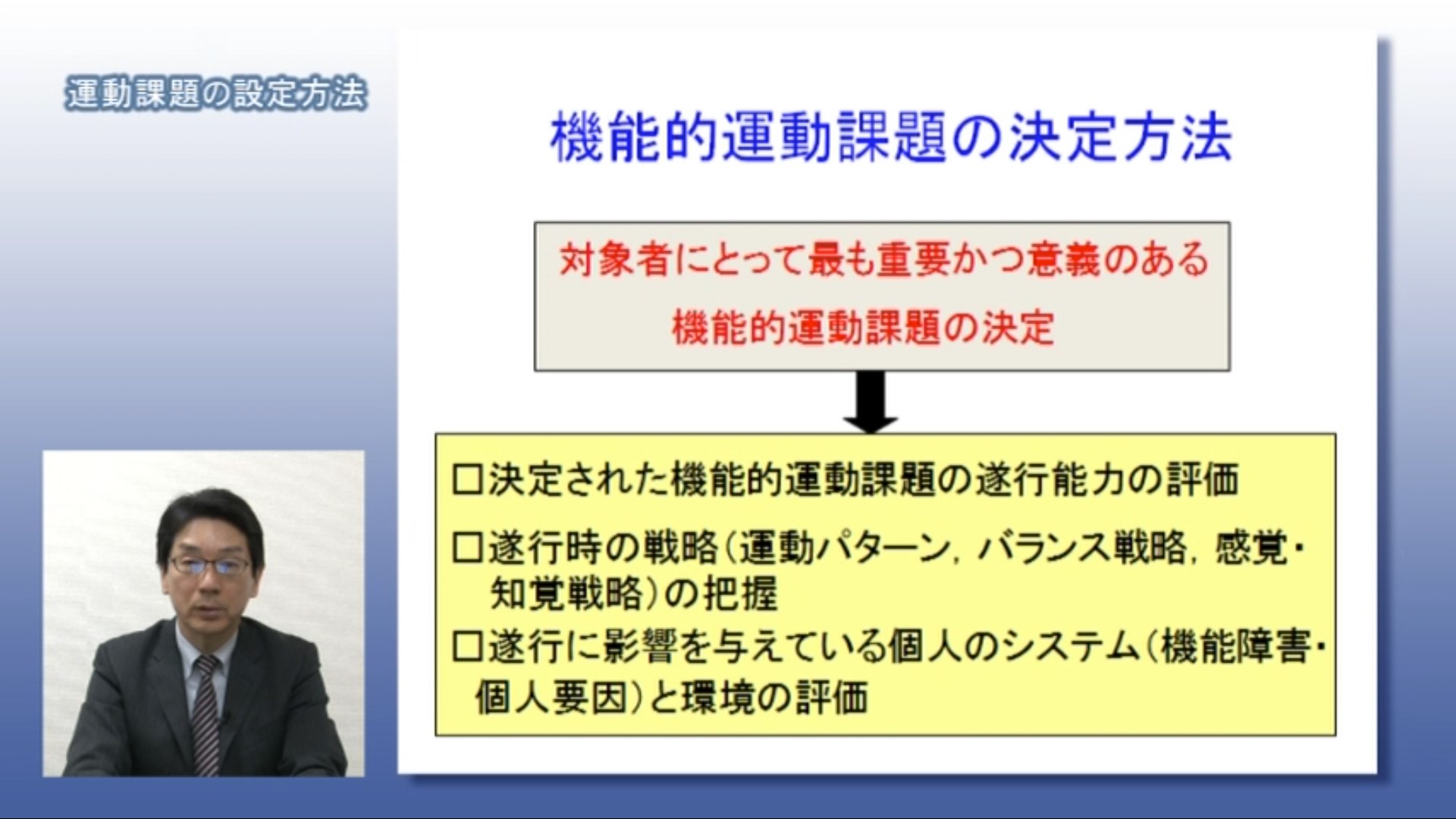 運動課題の設定方法

機能的運動課題の決定方法

対象者にとって最も重要かつ意義のある
機能的運動課題の決定

□決定された機能的運動課題の遂行能力の評価

□遂行時の戦略（運動パターン，バランス戦略，感覚・知覚戦略）の把握

□遂行に影響を与えている個人のシステム（機能障害・個人要因）と環境の評価